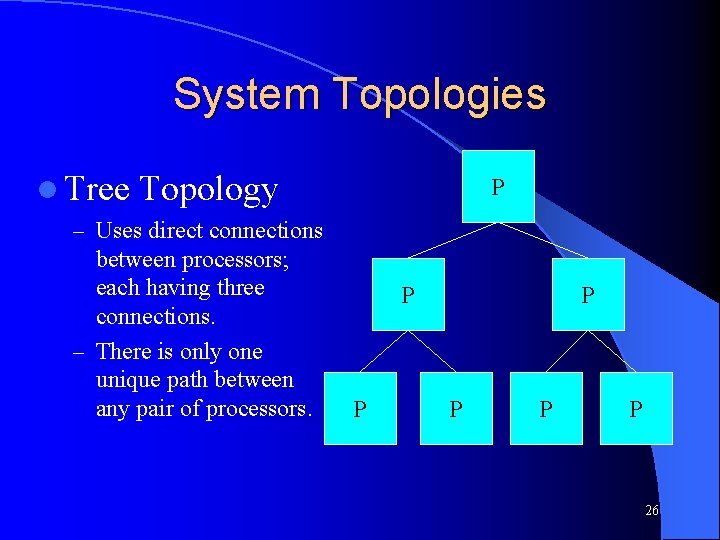 System Topologies

Tree Topology

– Uses direct connections between processors; each having three connections.

– There is only one unique path between any pair of processors.

P

P P

P P P P

26